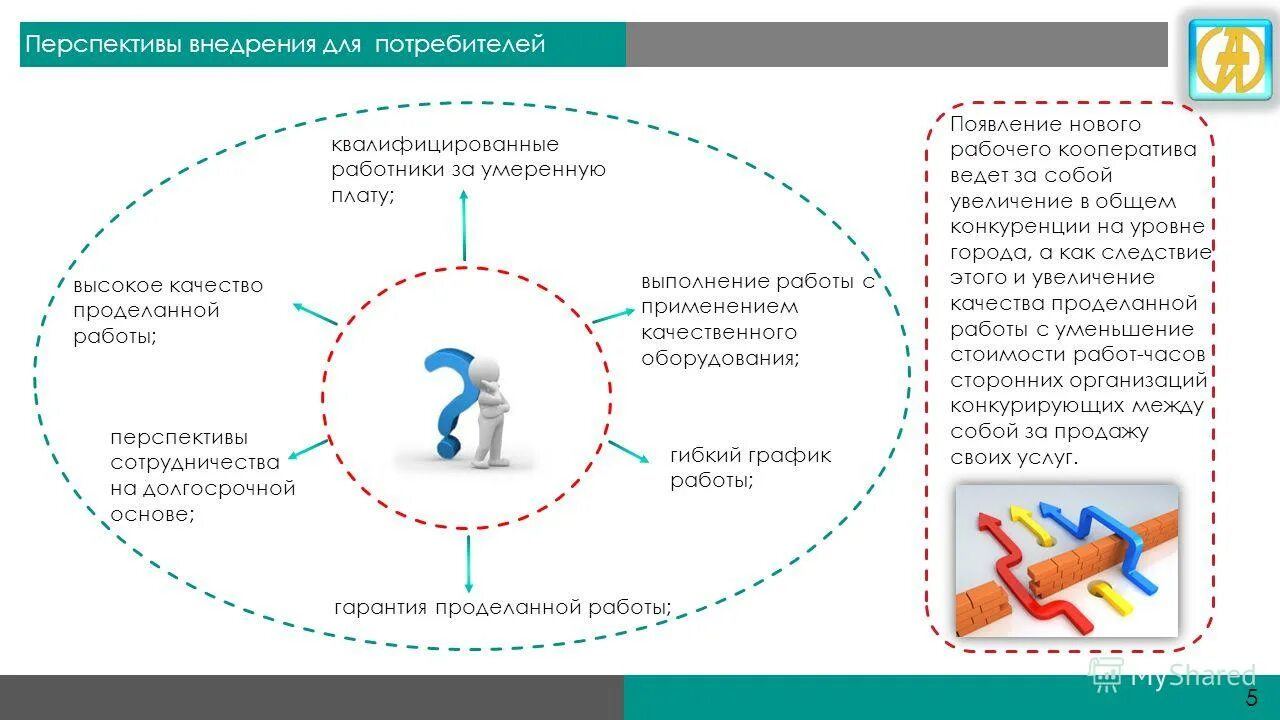 Перспективы внедрения для потребителей

квалифицированные работники за умеренную плату;

высокое качество проделанной работы;

выполнение работы с применением качественного оборудования;

перспективы сотрудничества на долгосрочной основе;

гибкий график работы;

гарантия проделанной работы;

Появление нового рабочего кооператива ведет за собой увеличение в общем конкуренции на уровне города, а как следствие этого и увеличение качества проделанной работы с уменьшение стоимости работ-часов сторонних организаций конкурирующих между собой за продажу своих услуг.

MyShared

5